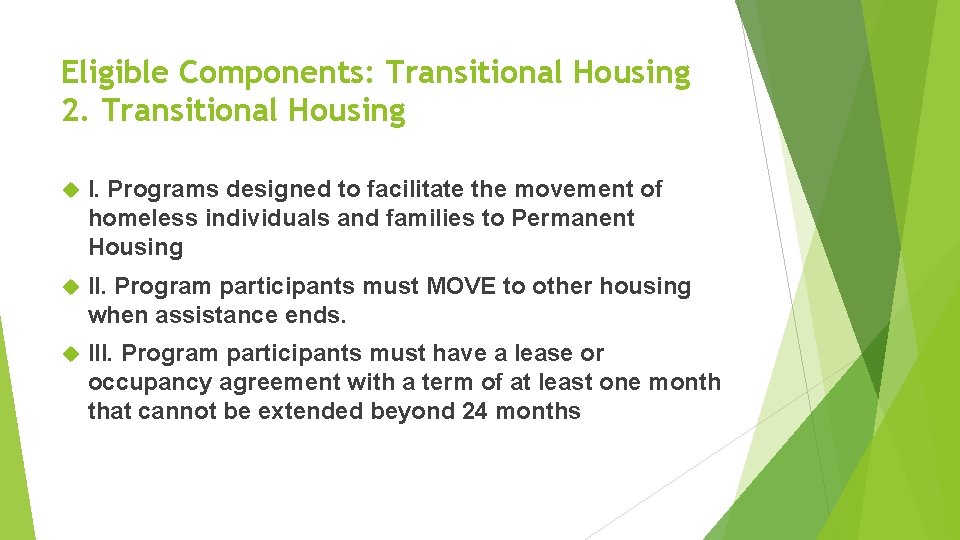 Eligible Components: Transitional Housing
2. Transitional Housing

I. Programs designed to facilitate the movement of homeless individuals and families to Permanent Housing

II. Program participants must MOVE to other housing when assistance ends.

III. Program participants must have a lease or occupancy agreement with a term of at least one month that cannot be extended beyond 24 months